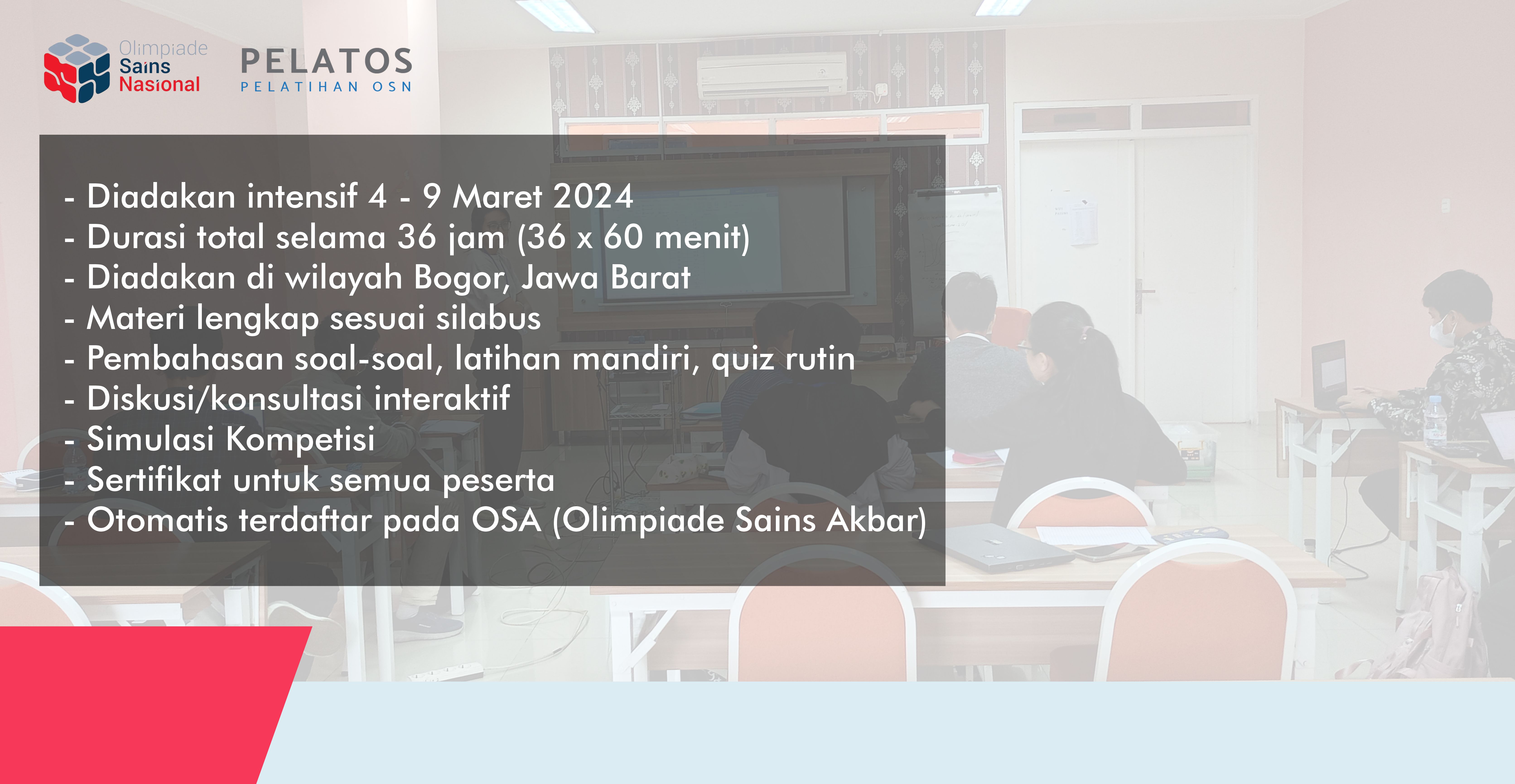 Olimpiade Sains Nasional

PELATOS
PELATIHAN OSN

- Diadakan intensif 4 - 9 Maret 2024
- Durasi total selama 36 jam (36 x 60 menit)
- Diadakan di wilayah Bogor, Jawa Barat
- Materi lengkap sesuai silabus
- Pembahasan soal-soal, latihan mandiri, quiz rutin
- Diskusi/konsultasi interaktif
- Simulasi Kompetisi
- Sertifikat untuk semua peserta
- Otomatis terdaftar pada OSA (Olimpiade Sains Akbar)